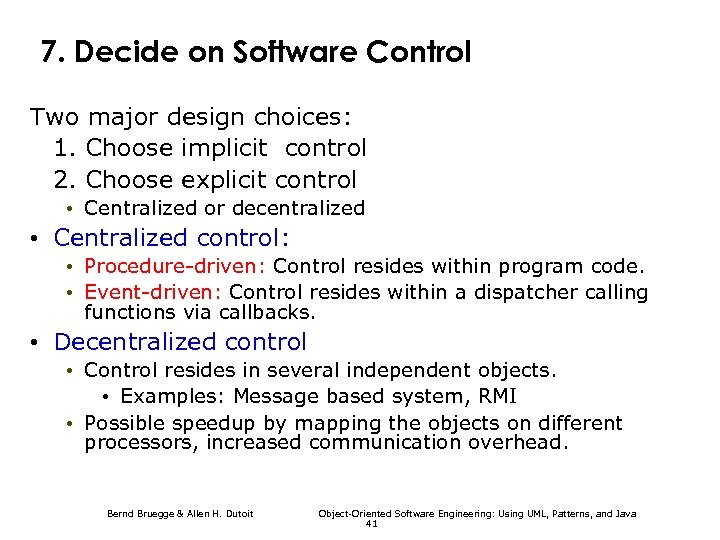 7. Decide on Software Control

Two major design choices:
1. Choose implicit control
2. Choose explicit control
• Centralized or decentralized
• Centralized control:
• Procedure-driven: Control resides within program code.
• Event-driven: Control resides within a dispatcher calling functions via callbacks.
• Decentralized control
• Control resides in several independent objects.
• Examples: Message based system, RMI
• Possible speedup by mapping the objects on different processors, increased communication overhead.

Bernd Bruegge & Allen H. Dutoit Object-Oriented Software Engineering: Using UML, Patterns, and Java
41